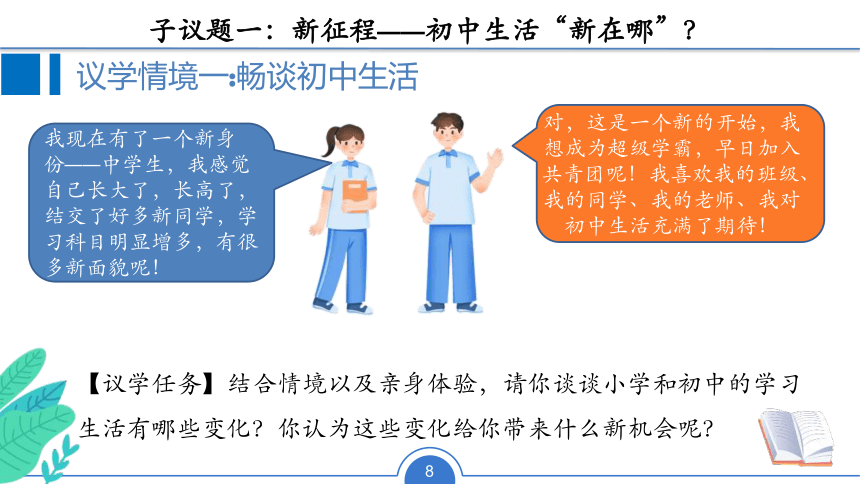 子议题一：新征程——初中生活“新在哪”？

议学情境一：畅谈初中生活

我现在有了一个新身份——中学生，我感觉自己长大了，长高了，结交了好多新同学，学习科目明显增多，有很多新面貌呢！

对，这是一个新的开始，我想成为超级学霸，早日加入共青团呢！我喜欢我的班级、我的同学、我的老师、我对初中生活充满了期待！

【议学任务】结合情境以及亲身体验，请你谈谈小学和初中的学习生活有哪些变化？你认为这些变化给你带来什么新机会呢？

8